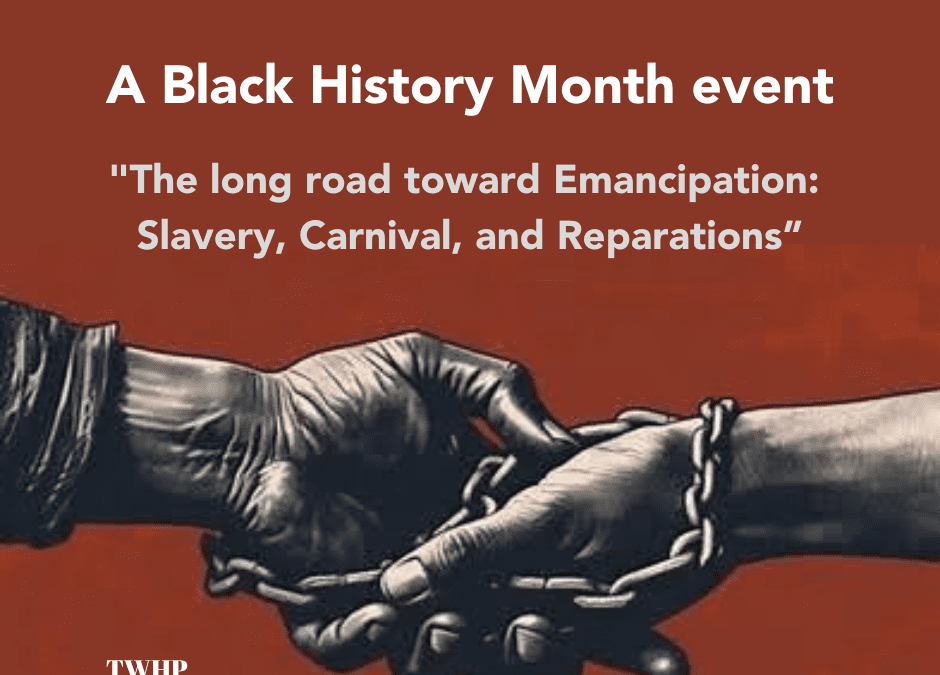 A Black History Month event

"The long road toward Emancipation: Slavery, Carnival, and Reparations”

TWHP